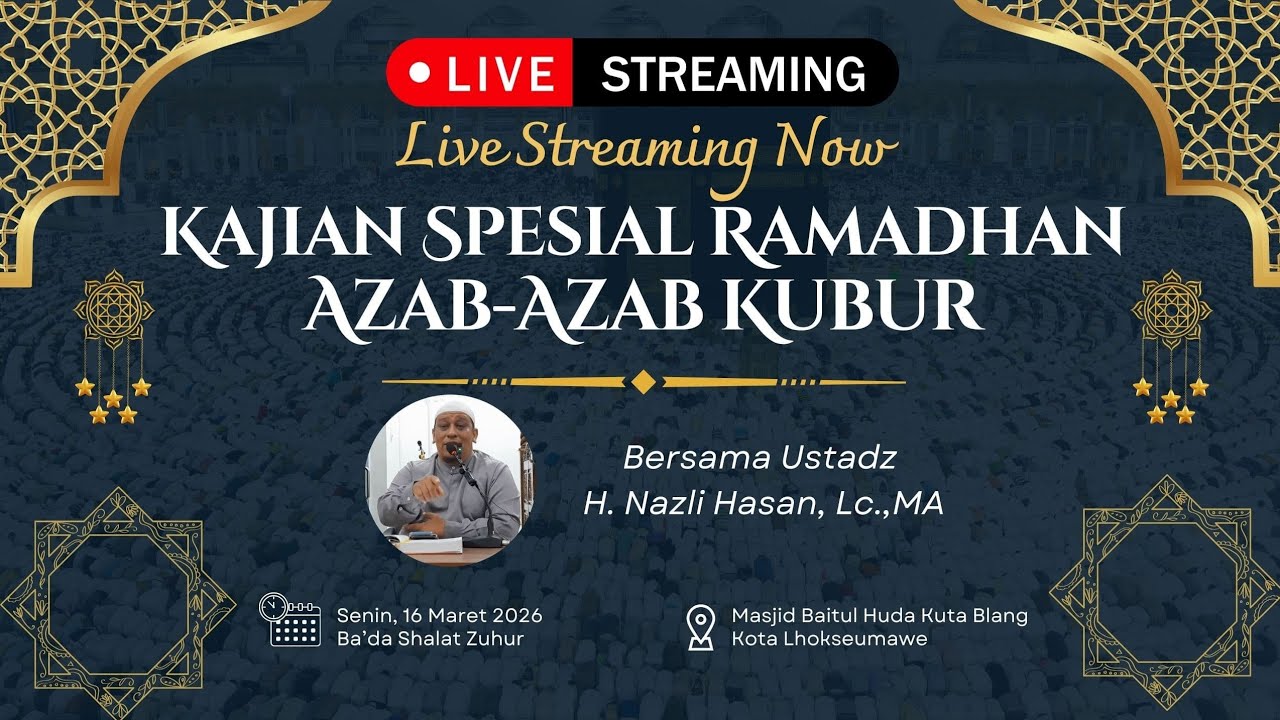 LIVE STREAMING

Live Streaming Now

KAJIAN SPESIAL RAMADHAN
AZAB-AZAB KUBUR

Bersama Ustadz
H. Nazli Hasan, Lc.,MA

Senin, 16 Maret 2026
Ba'da Shalat Zuhur

Masjid Baitul Huda Kuta Blang
Kota Lhokseumawe